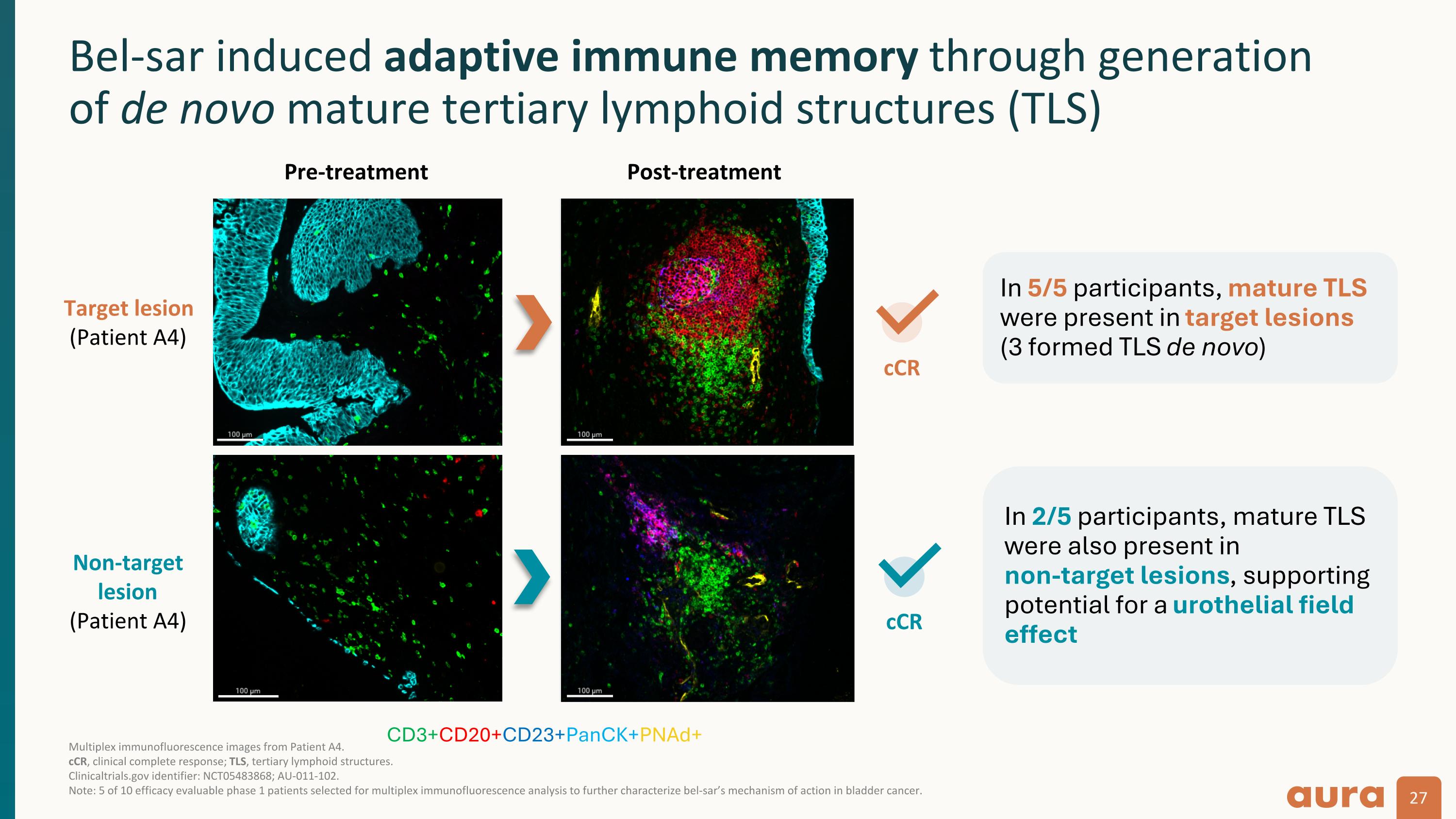 Bel-sar induced adaptive immune memory through generation of de novo mature tertiary lymphoid structures (TLS)

Pre-treatment

Post-treatment

Target lesion (Patient A4)

100 µm

100 µm

cCR

In 5/5 participants, mature TLS were present in target lesions (3 formed TLS de novo)

Non-target lesion (Patient A4)

100 µm

100 µm

cCR

In 2/5 participants, mature TLS were also present in non-target lesions, supporting potential for a urothelial field effect

CD3+CD20+CD23+PanCK+PNAd+

Multiplex immunofluorescence images from Patient A4.
cCR, clinical complete response; TLS, tertiary lymphoid structures.
Clinicaltrials.gov identifier: NCT05483868; AU-011-102.
Note: 5 of 10 efficacy evaluable phase 1 patients selected for multiplex immunofluorescence analysis to further characterize bel-sar's mechanism of action in bladder cancer.

aura

27